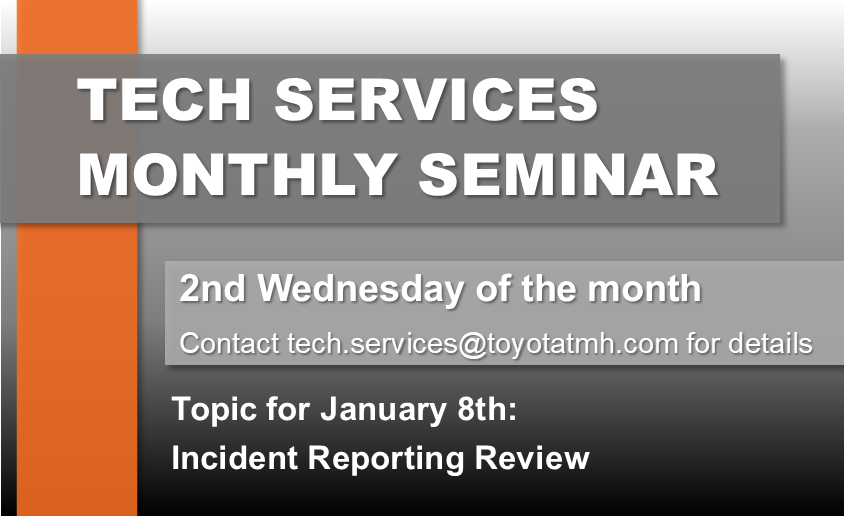 TECH SERVICES MONTHLY SEMINAR

2nd Wednesday of the month

Contact tech.services@toyotatmh.com for details

Topic for January 8th:
Incident Reporting Review